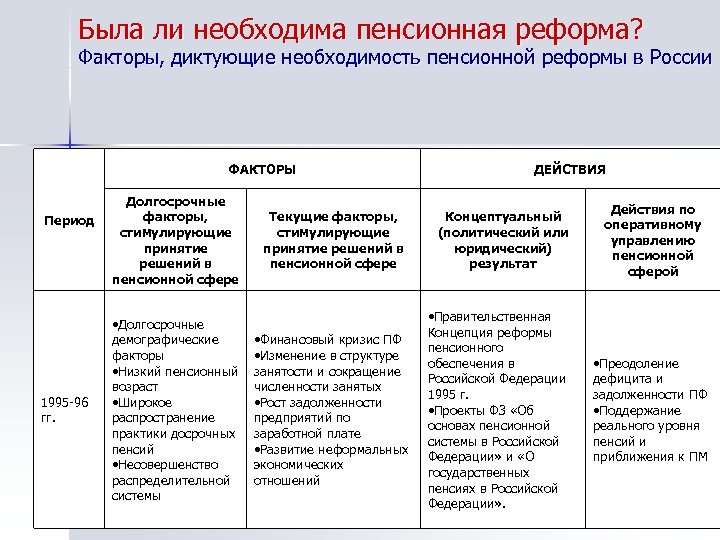 Была ли необходима пенсионная реформа?
Факторы, диктующие необходимость пенсионной реформы в России

| Период | ФАКТОРЫ | | ДЕЙСТВИЯ | |
|---|---|---|---|---|
| | Долгосрочные факторы, стимулирующие принятие решений в пенсионной сфере | Текущие факторы, стимулирующие принятие решений в пенсионной сфере | Концептуальный (политический или юридический) результат | Действия по оперативному управлению пенсионной сферой |
| 1995-96 гг. | •Долгосрочные демографические факторы •Низкий пенсионный возраст •Широкое распространение практики досрочных пенсий •Несовершенство распределительной системы | •Финансовый кризис ПФ •Изменение в структуре занятости и сокращение численности занятых •Рост задолженности предприятий по заработной плате •Развитие неформальных экономических отношений | •Правительственная Концепция реформы пенсионного обеспечения в Российской Федерации 1995 г. •Проекты ФЗ «Об основах пенсионной системы в Российской Федерации» и «О государственных пенсиях в Российской Федерации». | •Преодоление дефицита и задолженности ПФ •Поддержание реального уровня пенсий и приближения к ПМ |